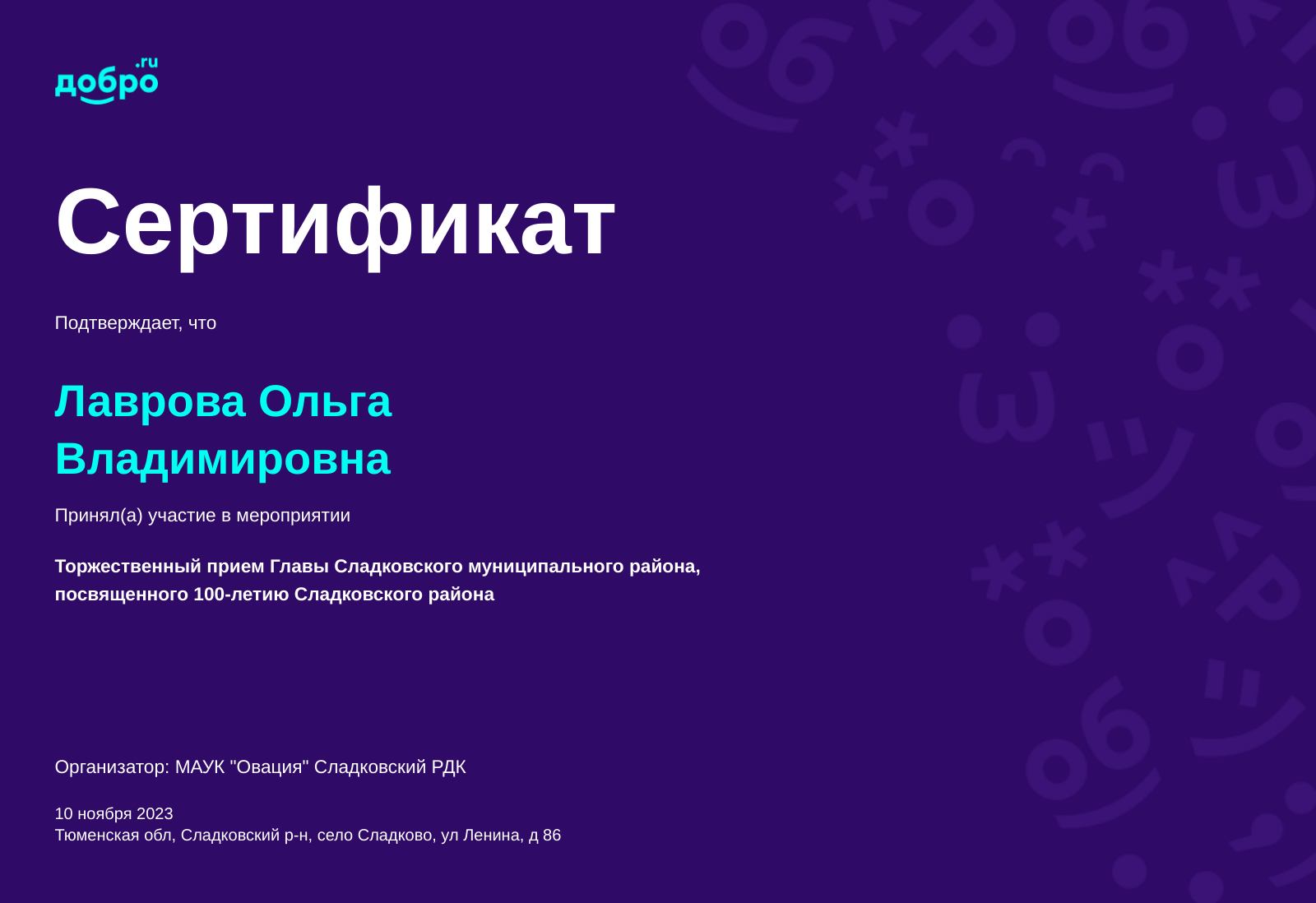 добро.ru

Сертификат

Подтверждает, что

Лаврова Ольга Владимировна

Принял(а) участие в мероприятии

Торжественный прием Главы Сладковского муниципального района, посвященного 100-летию Сладковского района

Организатор: МАУК "Овация" Сладковский РДК

10 ноября 2023
Тюменская обл, Сладковский р-н, село Сладково, ул Ленина, д 86